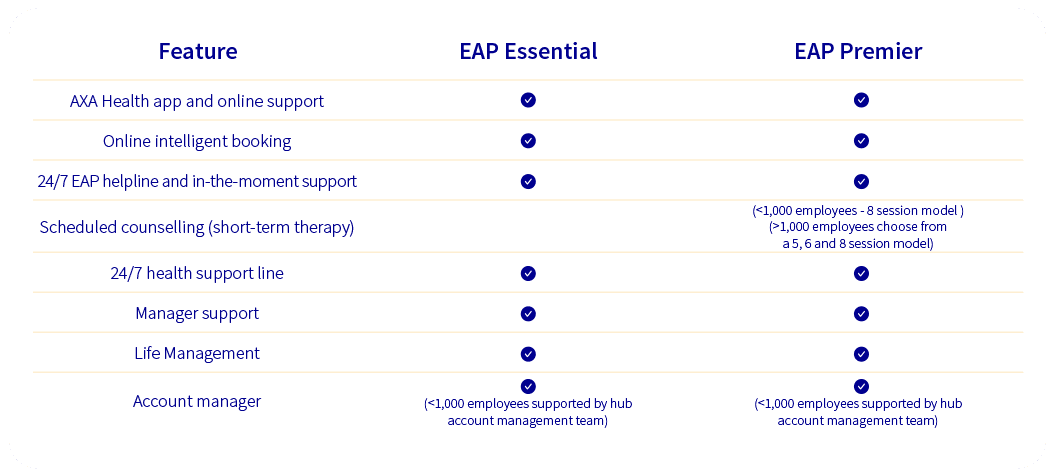 | Feature | EAP Essential | EAP Premier |
|---|---|---|
| AXA Health app and online support | ✓ | ✓ |
| Online intelligent booking | ✓ | ✓ |
| 24/7 EAP helpline and in-the-moment support | ✓ | ✓ |
| Scheduled counselling (short-term therapy) | | (<1,000 employees - 8 session model ) (>1,000 employees choose from a 5, 6 and 8 session model) |
| 24/7 health support line | ✓ | ✓ |
| Manager support | ✓ | ✓ |
| Life Management | ✓ | ✓ |
| Account manager | ✓ (<1,000 employees supported by hub account management team) | ✓ (<1,000 employees supported by hub account management team) |